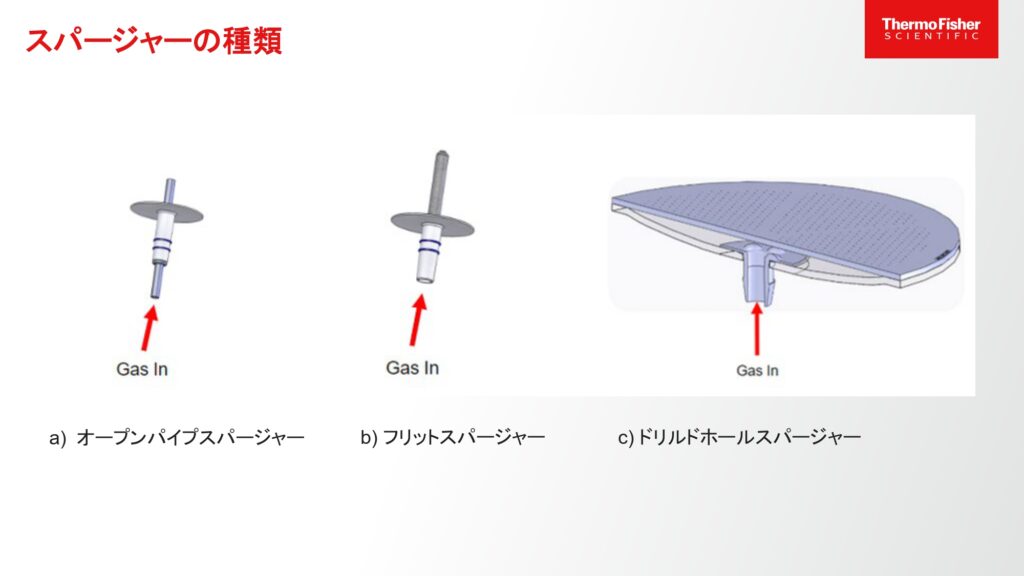 スパージャーの種類

ThermoFisher
SCIENTIFIC

Gas In

Gas In

Gas In

a) オープンパイプスパージャー

b) フリットスパージャー

c) ドリルドホールスパージャー